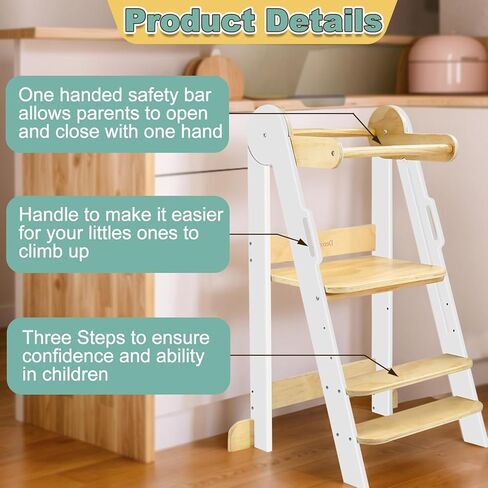 Product Details

One handed safety bar allows parents to open and close with one hand

Handle to make it easier for your littles ones to climb up

Three Steps to ensure confidence and ability in children